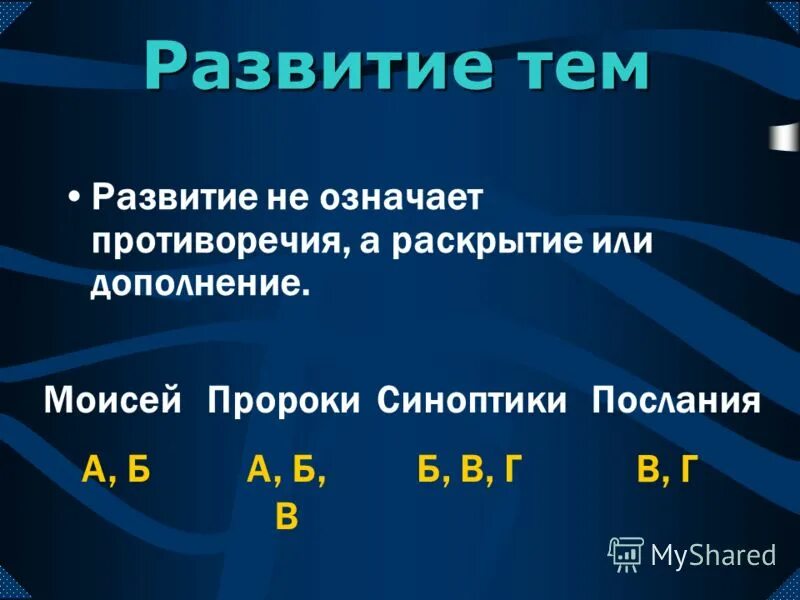 Развитие тем

• Развитие не означает противоречия, а раскрытие или дополнение.

| Моисей | Пророки | Синоптики | Послания |
|---|---|---|---|
| А, Б | А, Б, В | Б, В, Г | В, Г |

MyShared